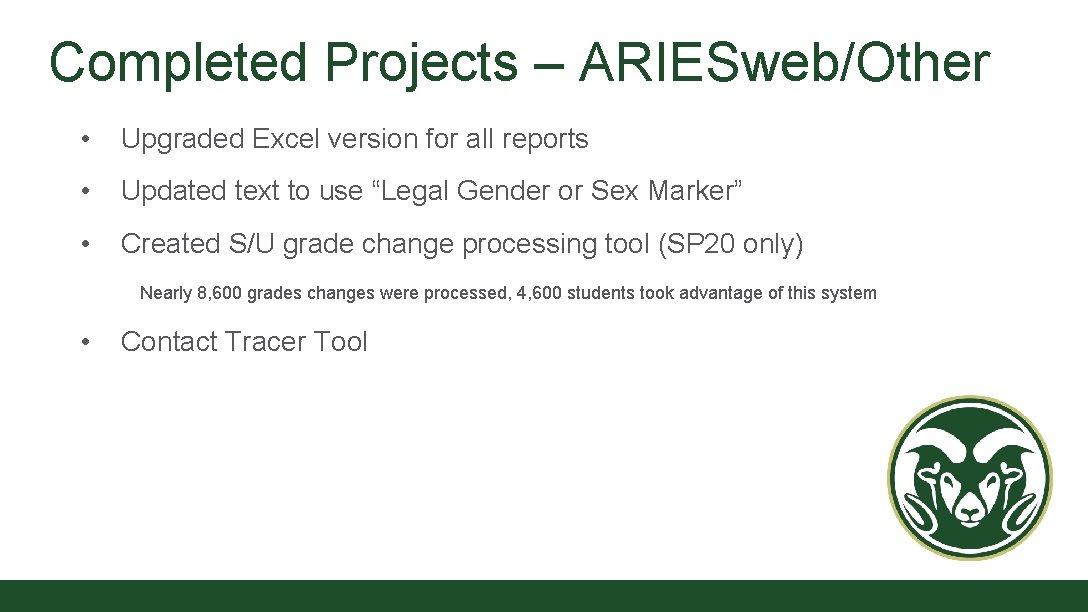 Completed Projects – ARIESweb/Other

• Upgraded Excel version for all reports

• Updated text to use “Legal Gender or Sex Marker”

• Created S/U grade change processing tool (SP20 only)

Nearly 8,600 grades changes were processed, 4,600 students took advantage of this system

• Contact Tracer Tool